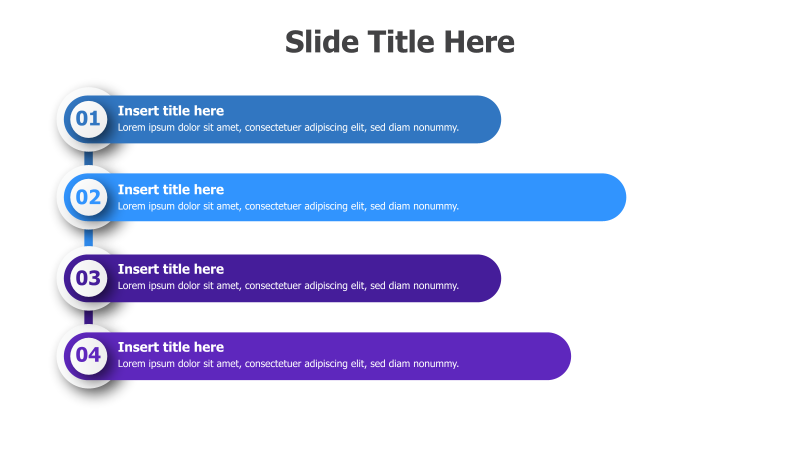 Slide Title Here

01
Insert title here
Lorem ipsum dolor sit amet, consectetuer adipiscing elit, sed diam nonummy.

02
Insert title here
Lorem ipsum dolor sit amet, consectetuer adipiscing elit, sed diam nonummy.

03
Insert title here
Lorem ipsum dolor sit amet, consectetuer adipiscing elit, sed diam nonummy.

04
Insert title here
Lorem ipsum dolor sit amet, consectetuer adipiscing elit, sed diam nonummy.